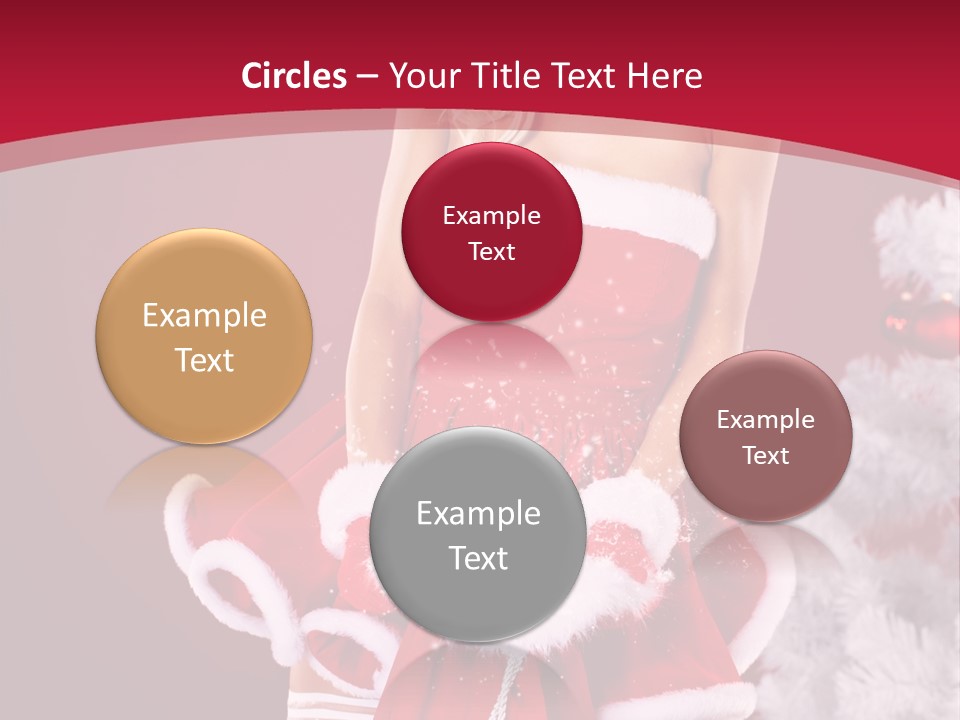 Circles – Your Title Text Here

Example Text

Example Text

Example Text

Example Text